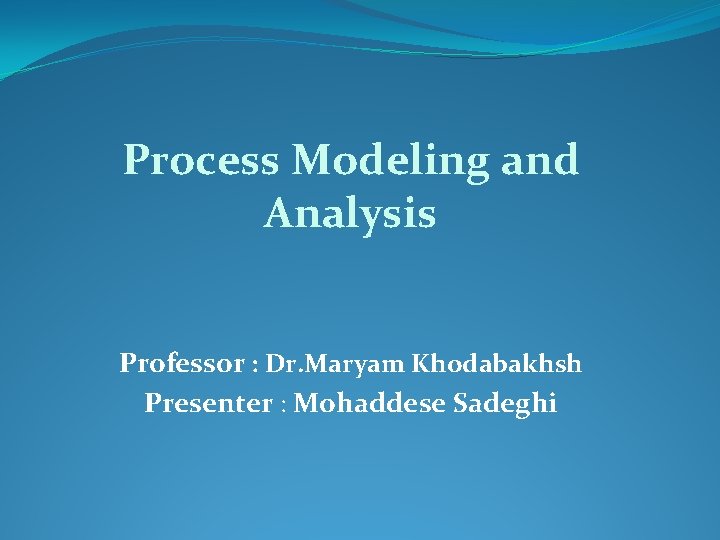 Process Modeling and Analysis

Professor : Dr.Maryam Khodabakhsh
Presenter : Mohaddese Sadeghi